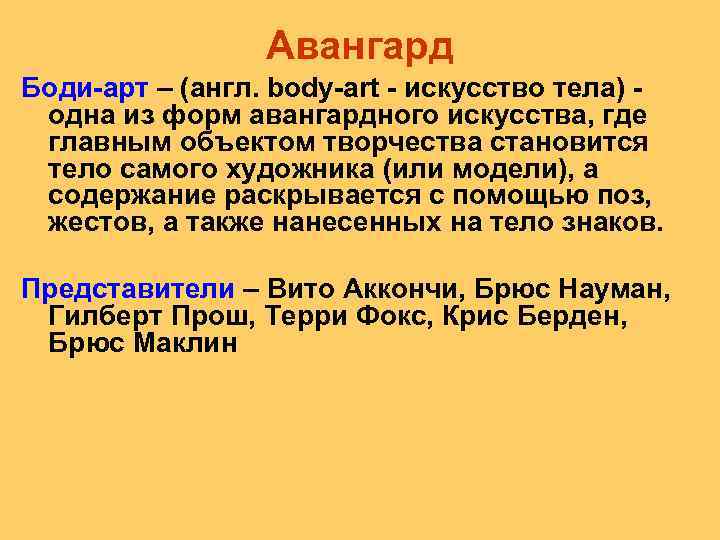 Авангард

Боди-арт – (англ. body-art - искусство тела) - одна из форм авангардного искусства, где главным объектом творчества становится тело самого художника (или модели), а содержание раскрывается с помощью поз, жестов, а также нанесенных на тело знаков.

Представители – Вито Аккончи, Брюс Науман, Гилберт Прош, Терри Фокс, Крис Берден, Брюс Маклин